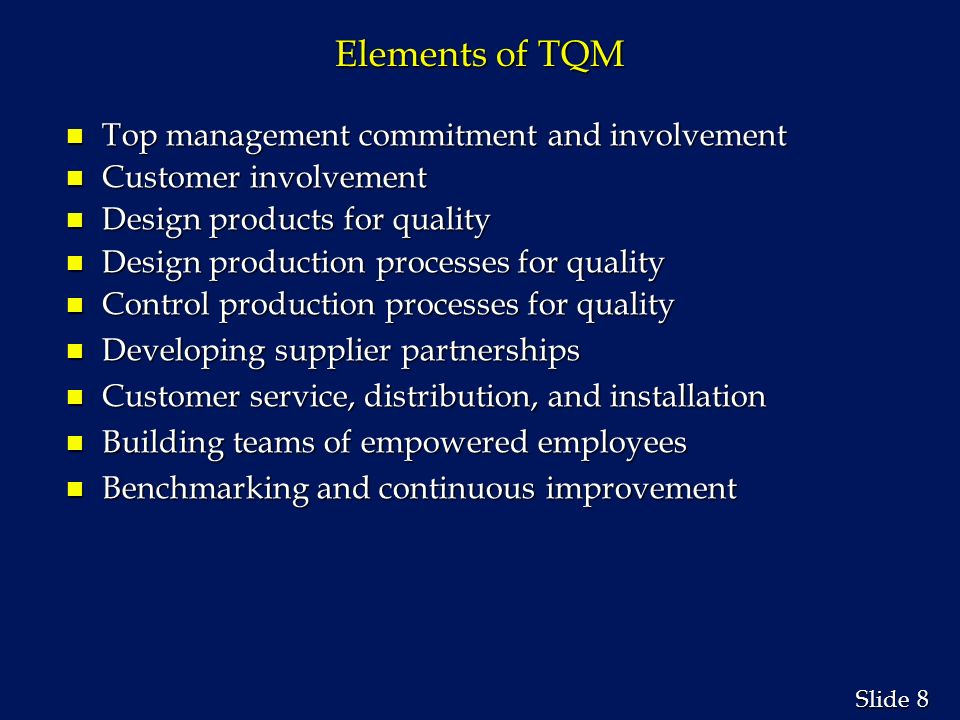 Elements of TQM

- Top management commitment and involvement
- Customer involvement
- Design products for quality
- Design production processes for quality
- Control production processes for quality
- Developing supplier partnerships
- Customer service, distribution, and installation
- Building teams of empowered employees
- Benchmarking and continuous improvement

Slide 8